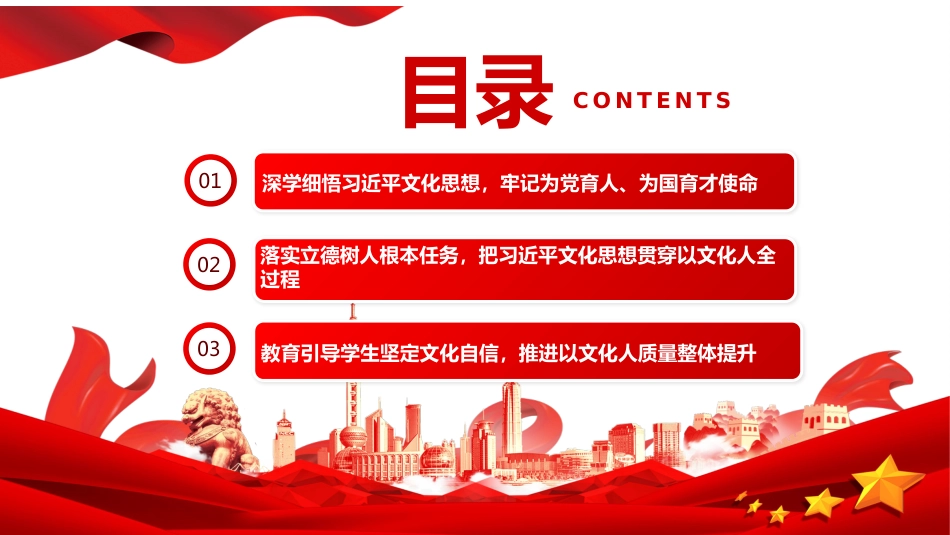 目录 CONTENTS

01
深学细悟习近平文化思想，牢记为党育人、为国育才使命

02
落实立德树人根本任务，把习近平文化思想贯穿以文化人全过程

03
教育引导学生坚定文化自信，推进以文化人质量整体提升